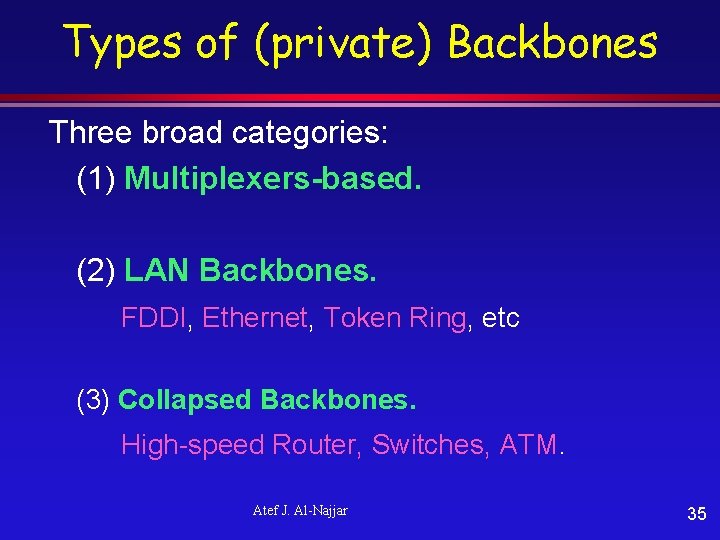 Types of (private) Backbones

Three broad categories:

(1) Multiplexers-based.

(2) LAN Backbones.

FDDI, Ethernet, Token Ring, etc

(3) Collapsed Backbones.

High-speed Router, Switches, ATM.

Atef J. Al-Najjar

35